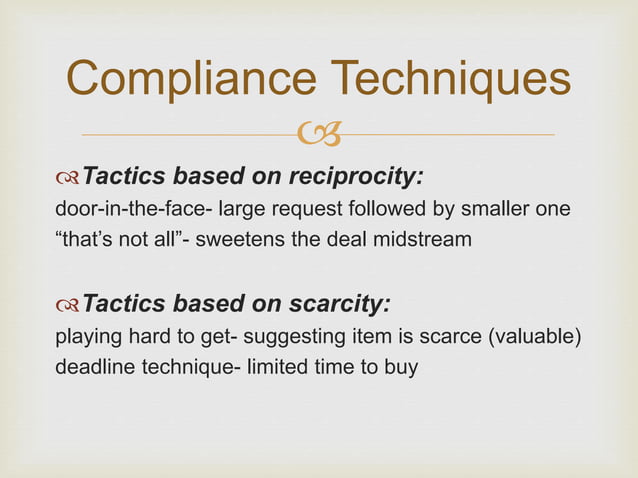 Compliance Techniques

Tactics based on reciprocity:
door-in-the-face- large request followed by smaller one
“that’s not all”- sweetens the deal midstream

Tactics based on scarcity:
playing hard to get- suggesting item is scarce (valuable)
deadline technique- limited time to buy